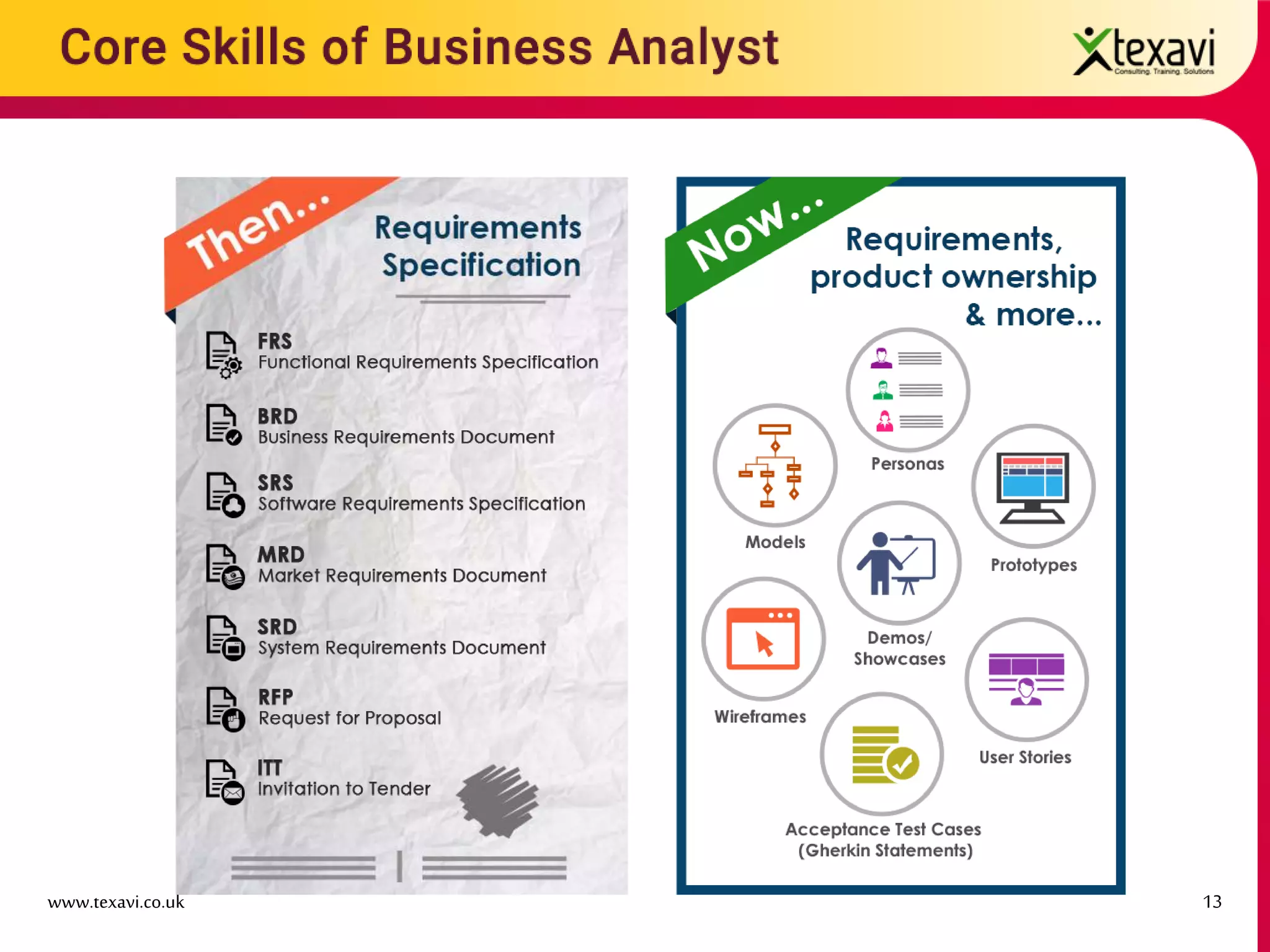 Core Skills of Business Analyst

Xtexavi
Consulting. Training. Solutions

Then...

Requirements Specification

FRS
Functional Requirements Specification

BRD
Business Requirements Document

SRS
Software Requirements Specification

MRD
Market Requirements Document

SRD
System Requirements Document

RFP
Request for Proposal

ITT
Invitation to Tender

Now...

Requirements, product ownership & more...

Personas

Models

Prototypes

Demos/ Showcases

Wireframes

User Stories

Acceptance Test Cases (Gherkin Statements)

www.texavi.co.uk

13